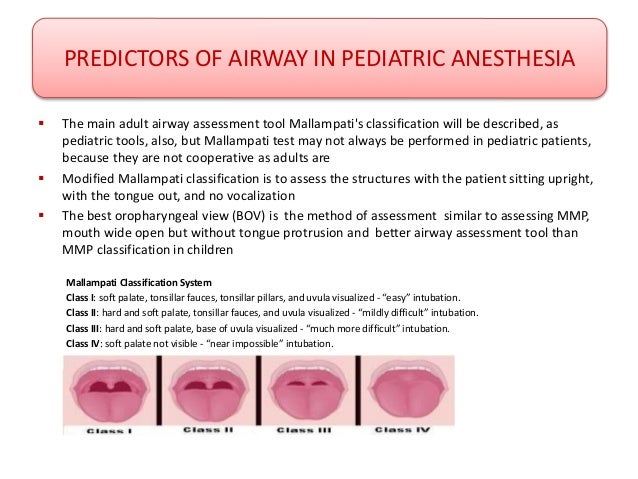 PREDICTORS OF AIRWAY IN PEDIATRIC ANESTHESIA

▪ The main adult airway assessment tool Mallampati's classification will be described, as pediatric tools, also, but Mallampati test may not always be performed in pediatric patients, because they are not cooperative as adults are

▪ Modified Mallampati classification is to assess the structures with the patient sitting upright, with the tongue out, and no vocalization

▪ The best oropharyngeal view (BOV) is the method of assessment similar to assessing MMP, mouth wide open but without tongue protrusion and better airway assessment tool than MMP classification in children

Mallampati Classification System
Class I: soft palate, tonsillar fauces, tonsillar pillars, and uvula visualized - "easy" intubation.
Class II: hard and soft palate, tonsillar fauces, and uvula visualized - "mildly difficult" intubation.
Class III: hard and soft palate, base of uvula visualized - "much more difficult" intubation.
Class IV: soft palate not visible - "near impossible" intubation.

Class I Class II Class III Class IV